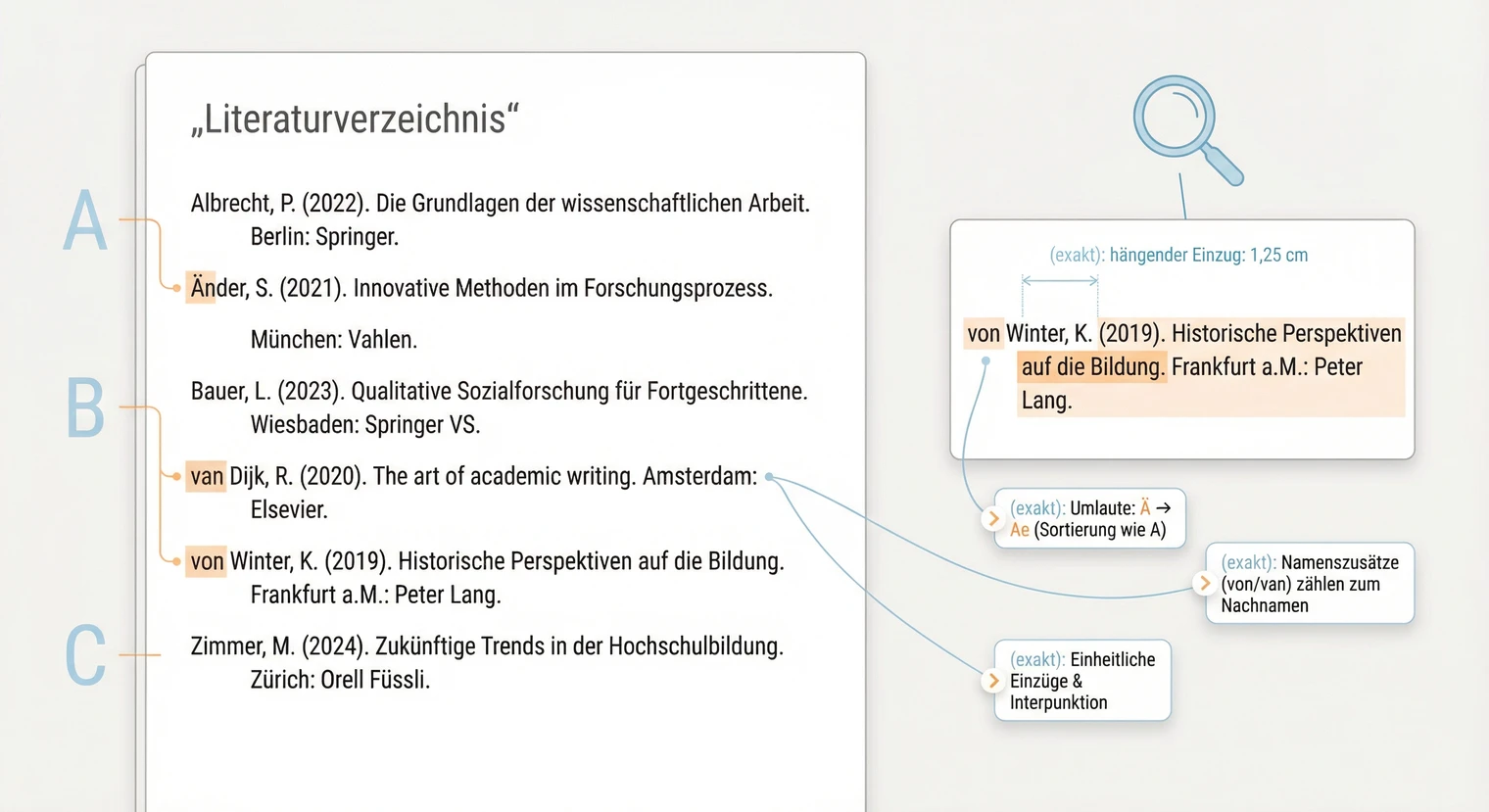 „Literaturverzeichnis“

A

Albrecht, P. (2022). Die Grundlagen der wissenschaftlichen Arbeit. Berlin: Springer.

Änder, S. (2021). Innovative Methoden im Forschungsprozess.

München: Vahlen.

B

Bauer, L. (2023). Qualitative Sozialforschung für Fortgeschrittene. Wiesbaden: Springer VS.

van Dijk, R. (2020). The art of academic writing. Amsterdam: Elsevier.

von Winter, K. (2019). Historische Perspektiven auf die Bildung. Frankfurt a.M.: Peter Lang.

C

Zimmer, M. (2024). Zukünftige Trends in der Hochschulbildung. Zürich: Orell Füssli.

(exakt): hängender Einzug: 1,25 cm

von Winter, K. (2019). Historische Perspektiven auf die Bildung. Frankfurt a.M.: Peter Lang.

(exakt): Umlaute: Ä → Ae (Sortierung wie A)

(exakt): Namenszusätze (von/van) zählen zum Nachnamen

(exakt): Einheitliche Einzüge & Interpunktion